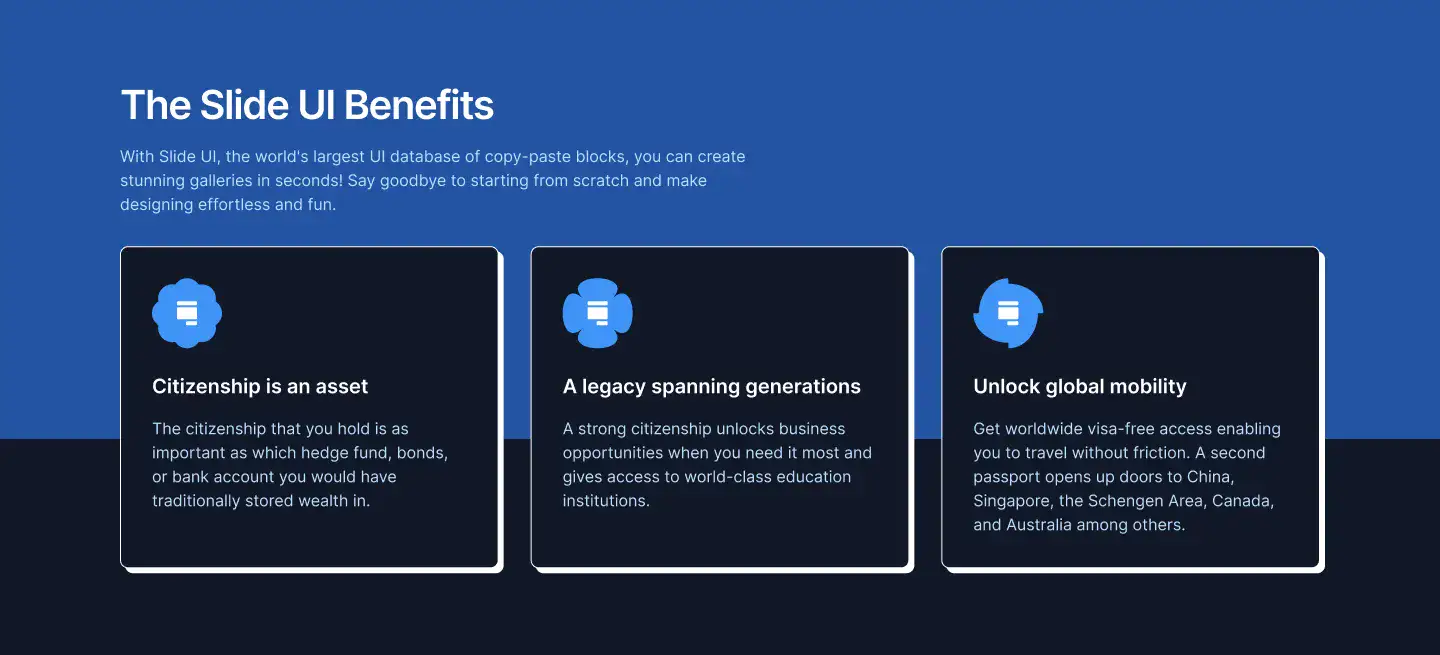 The Slide UI Benefits

With Slide UI, the world's largest UI database of copy-paste blocks, you can create stunning galleries in seconds! Say goodbye to starting from scratch and make designing effortless and fun.

Citizenship is an asset

The citizenship that you hold is as important as which hedge fund, bonds, or bank account you would have traditionally stored wealth in.

A legacy spanning generations

A strong citizenship unlocks business opportunities when you need it most and gives access to world-class education institutions.

Unlock global mobility

Get worldwide visa-free access enabling you to travel without friction. A second passport opens up doors to China, Singapore, the Schengen Area, Canada, and Australia among others.